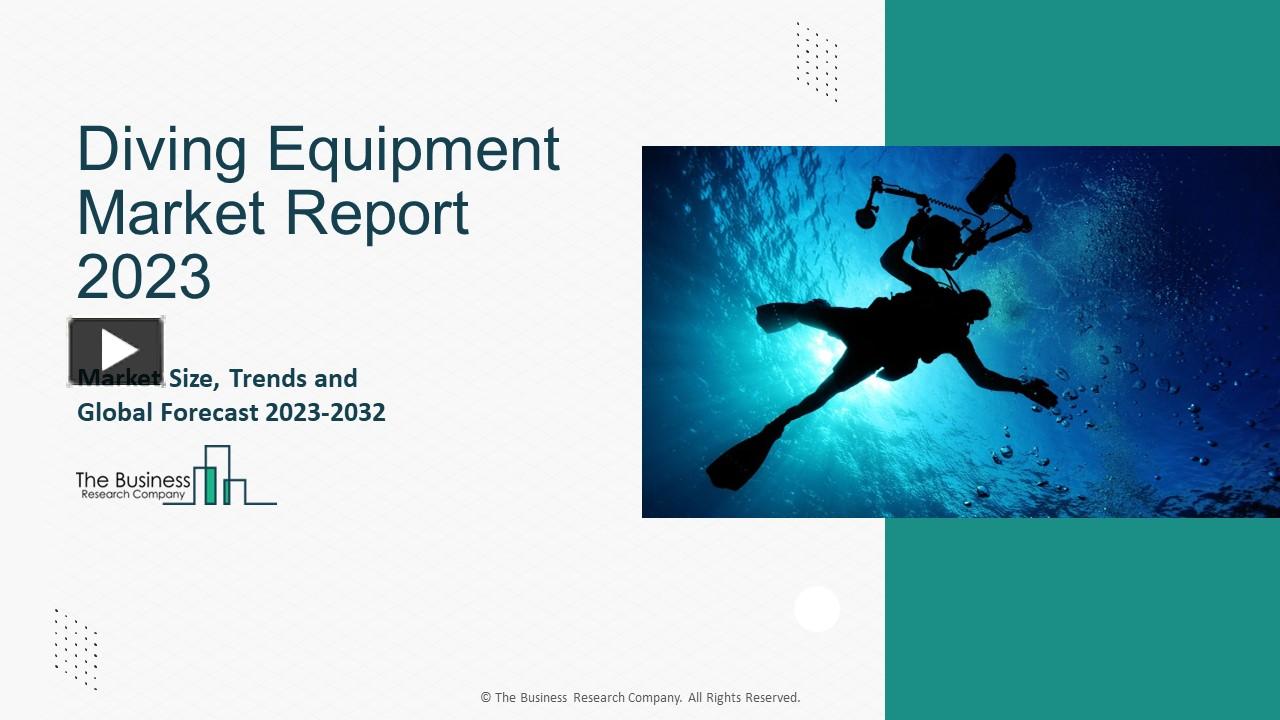 Diving Equipment Market Report 2023

Market Size, Trends and Global Forecast 2023-2032

The Business Research Company

© The Business Research Company. All Rights Reserved.